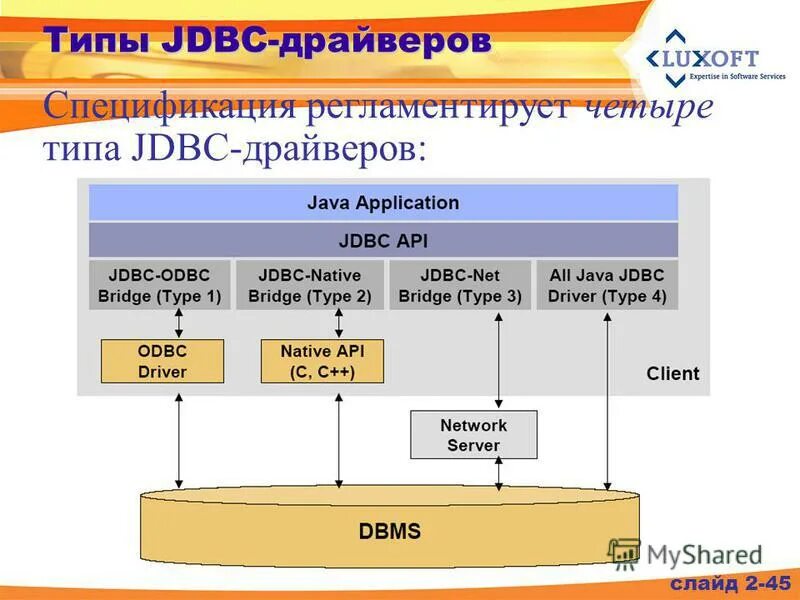 Типы JDBC-драйверов

LUXOFT
Expertise in Software Services

Спецификация регламентирует четыре типа JDBC-драйверов:

Java Application

JDBC API

JDBC-ODBC Bridge (Type 1)

JDBC-Native Bridge (Type 2)

JDBC-Net Bridge (Type 3)

All Java JDBC Driver (Type 4)

ODBC Driver

Native API (C, C++)

Client

Network Server

DBMS

MyShared

слайд 2-45